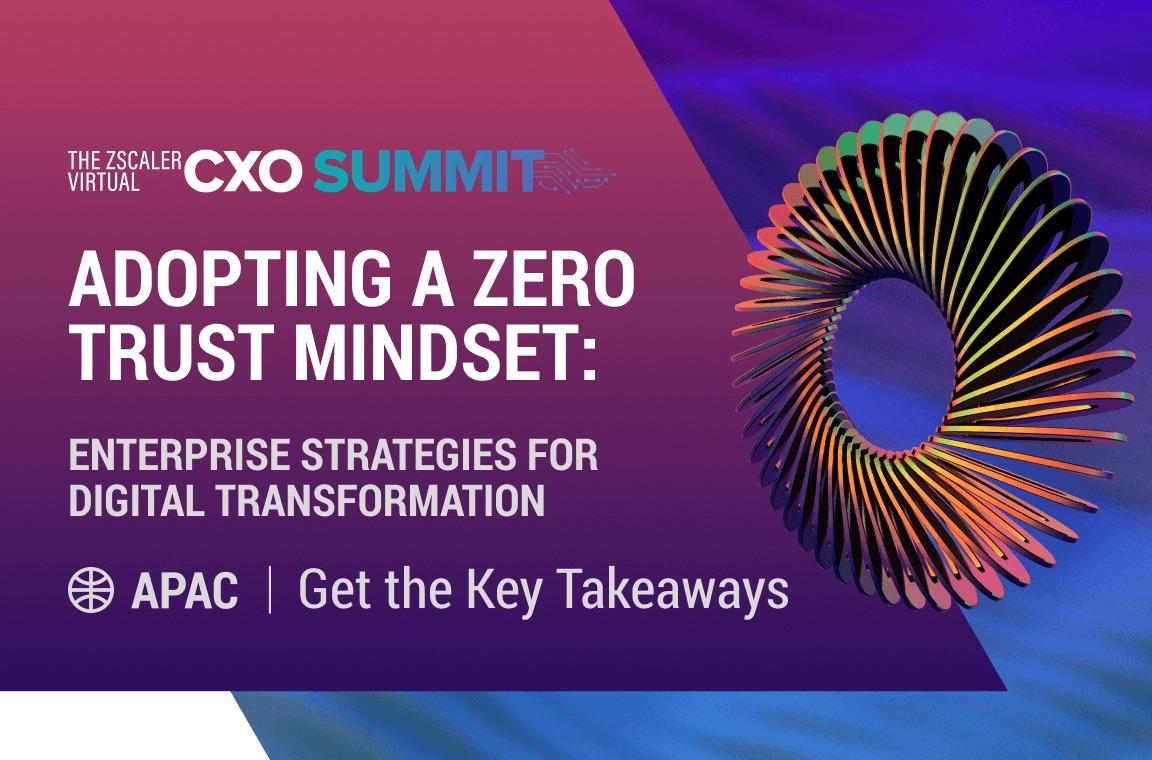 THE ZSCALER VIRTUAL CXO SUMMIT

ADOPTING A ZERO TRUST MINDSET:

ENTERPRISE STRATEGIES FOR DIGITAL TRANSFORMATION

APAC | Get the Key Takeaways